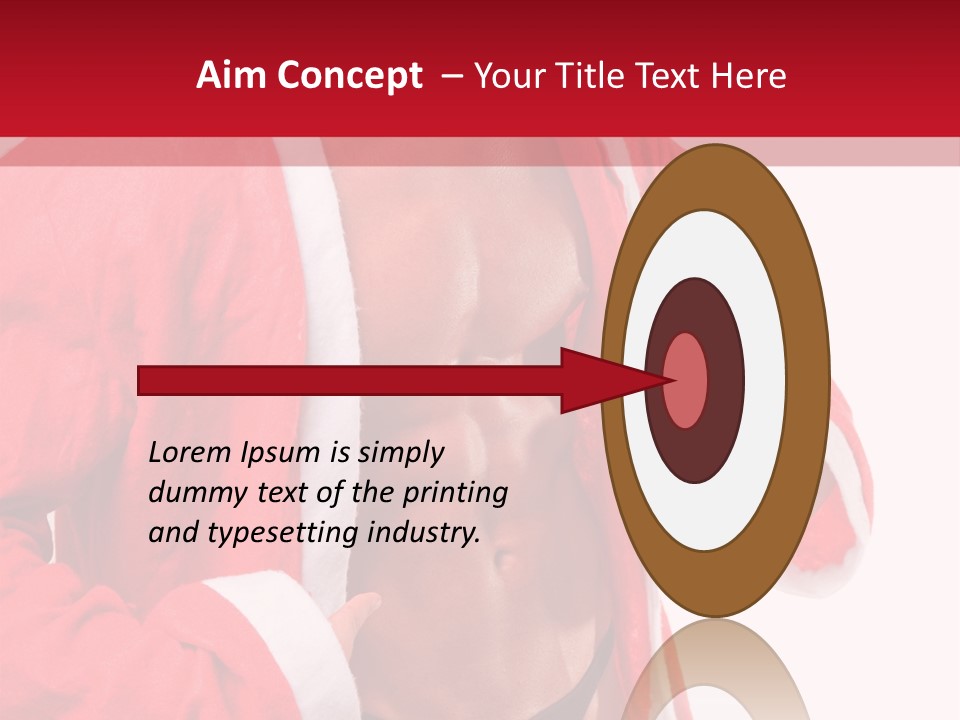 Aim Concept – Your Title Text Here

Lorem Ipsum is simply dummy text of the printing and typesetting industry.